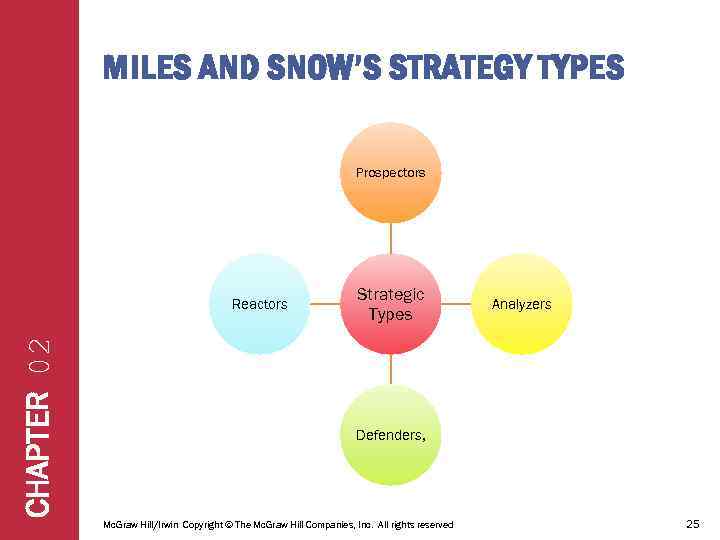 CHAPTER 02

MILES AND SNOW'S STRATEGY TYPES

Prospectors

Reactors

Strategic Types

Analyzers

Defenders,

McGraw Hill/Irwin Copyright © The McGraw Hill Companies, Inc. All rights reserved

25